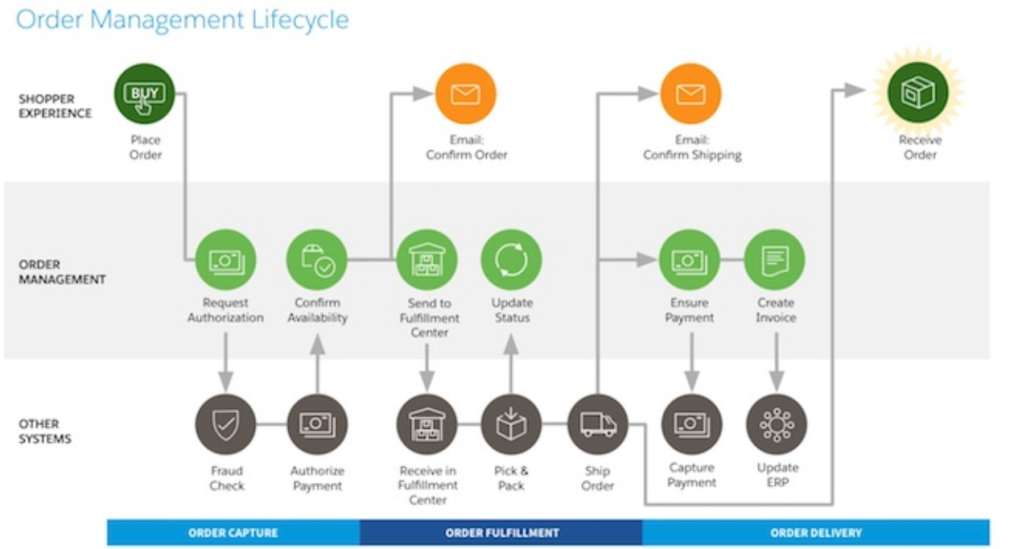 Order Management Lifecycle

SHOPPER EXPERIENCE

BUY

Place Order

Email: Confirm Order

Email: Confirm Shipping

Receive Order

ORDER MANAGEMENT

Request Authorization

Confirm Availability

Send to Fulfillment Center

Update Status

Ensure Payment

Create Invoice

OTHER SYSTEMS

Fraud Check

Authorize Payment

Receive in Fulfillment Center

Pick & Pack

Ship Order

Capture Payment

Update ERP

ORDER CAPTURE

ORDER FULFILLMENT

ORDER DELIVERY